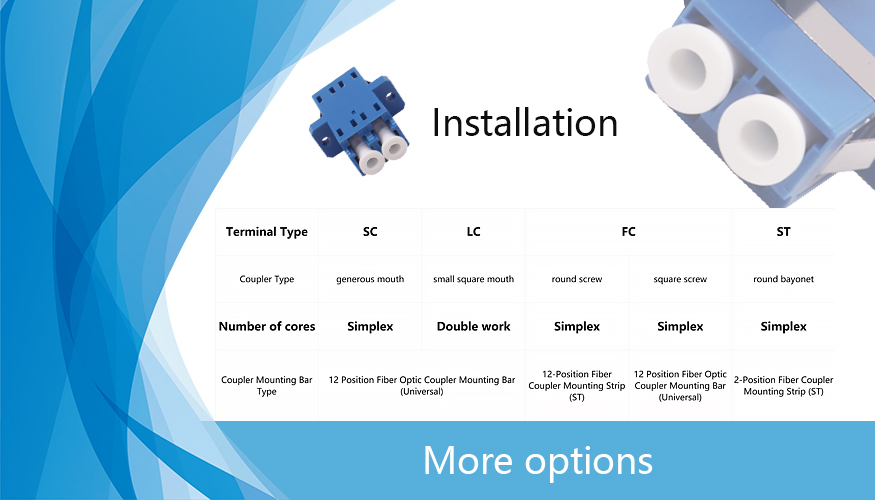 Installation

| Terminal Type | SC | LC | FC | | ST |
|---|---|---|---|---|---|
| Coupler Type | generous mouth | small square mouth | round screw | square screw | round bayonet |
| Number of cores | Simplex | Double work | Simplex | Simplex | Simplex |
| Coupler Mounting Bar Type | 12 Position Fiber Optic Coupler Mounting Bar (Universal) | | 12-Position Fiber Coupler Mounting Strip (ST) | 12 Position Fiber Optic Coupler Mounting Bar (Universal) | 2-Position Fiber Coupler Mounting Strip (ST) |

More options